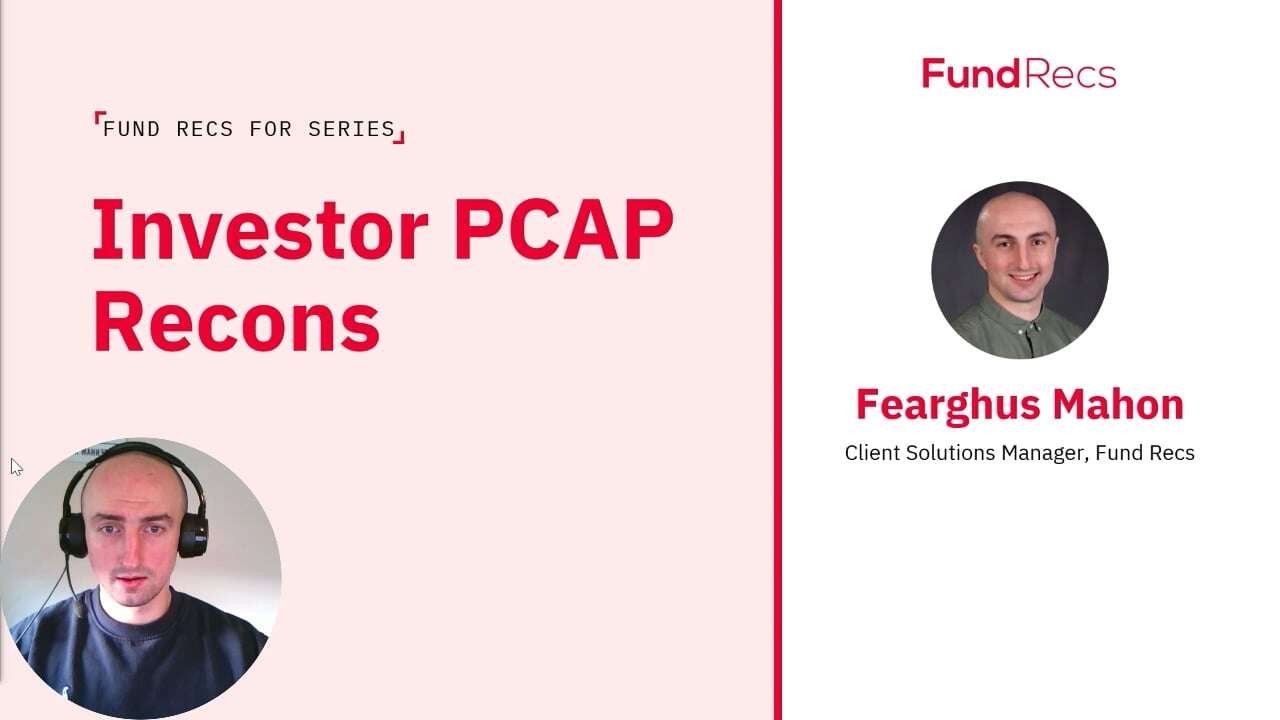 FUND RECS FOR SERIES

Investor PCAP Recons

FundRecs

Fearghus Mahon

Client Solutions Manager, Fund Recs